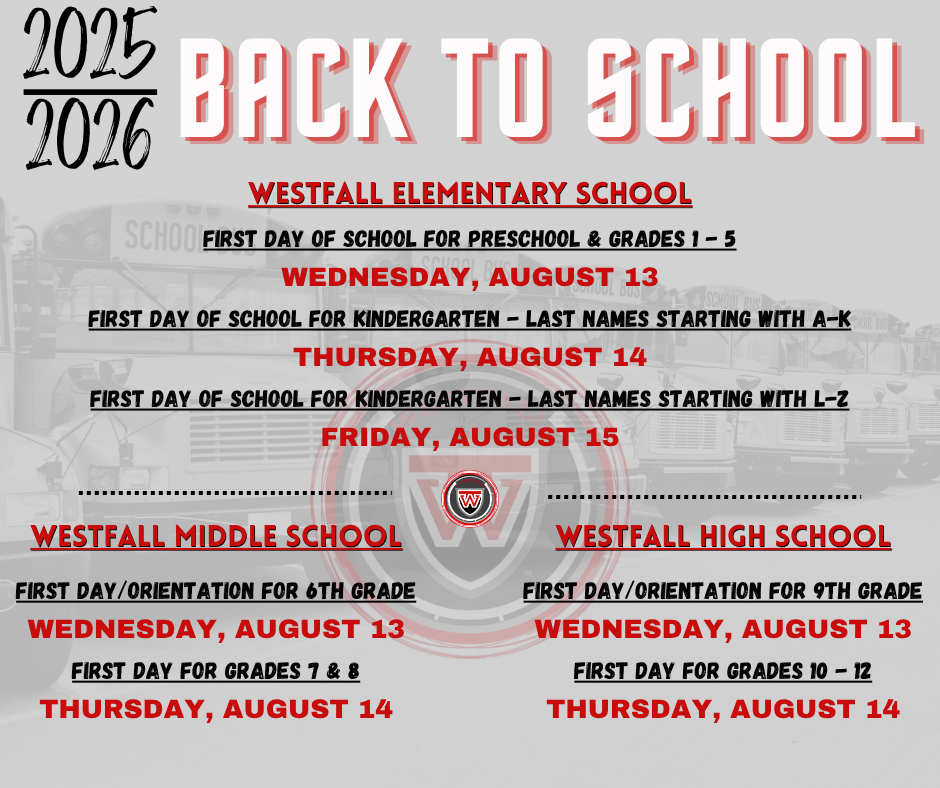 2025
2026

BACK TO SCHOOL

WESTFALL ELEMENTARY SCHOOL

FIRST DAY OF SCHOOL FOR PRESCHOOL & GRADES 1 - 5

WEDNESDAY, AUGUST 13

FIRST DAY OF SCHOOL FOR KINDERGARTEN - LAST NAMES STARTING WITH A-K

THURSDAY, AUGUST 14

FIRST DAY OF SCHOOL FOR KINDERGARTEN - LAST NAMES STARTING WITH L-Z

FRIDAY, AUGUST 15

W

WESTFALL MIDDLE SCHOOL

FIRST DAY/ORIENTATION FOR 6TH GRADE

WEDNESDAY, AUGUST 13

FIRST DAY FOR GRADES 7 & 8

THURSDAY, AUGUST 14

WESTFALL HIGH SCHOOL

FIRST DAY/ORIENTATION FOR 9TH GRADE

WEDNESDAY, AUGUST 13

FIRST DAY FOR GRADES 10 - 12

THURSDAY, AUGUST 14